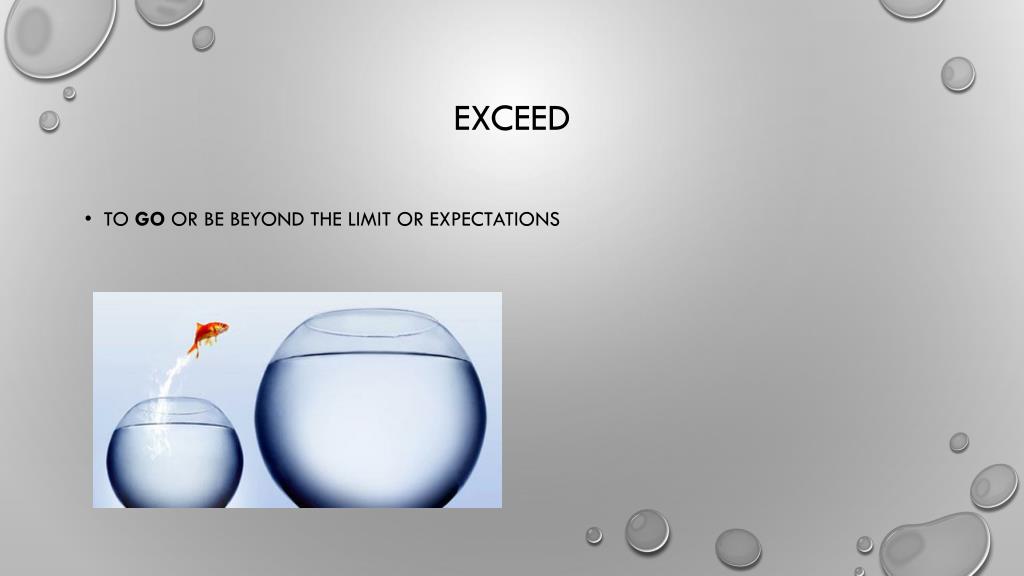 EXCEED

• TO GO OR BE BEYOND THE LIMIT OR EXPECTATIONS